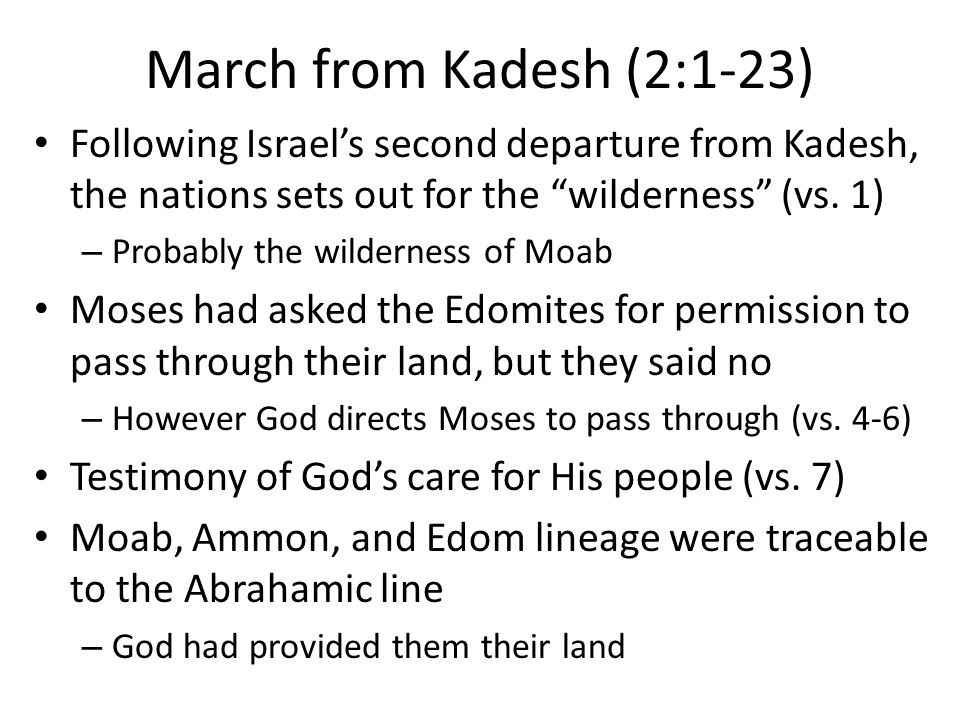 March from Kadesh (2:1-23)

• Following Israel’s second departure from Kadesh, the nations sets out for the “wilderness” (vs. 1)
– Probably the wilderness of Moab
• Moses had asked the Edomites for permission to pass through their land, but they said no
– However God directs Moses to pass through (vs. 4-6)
• Testimony of God’s care for His people (vs. 7)
• Moab, Ammon, and Edom lineage were traceable to the Abrahamic line
– God had provided them their land